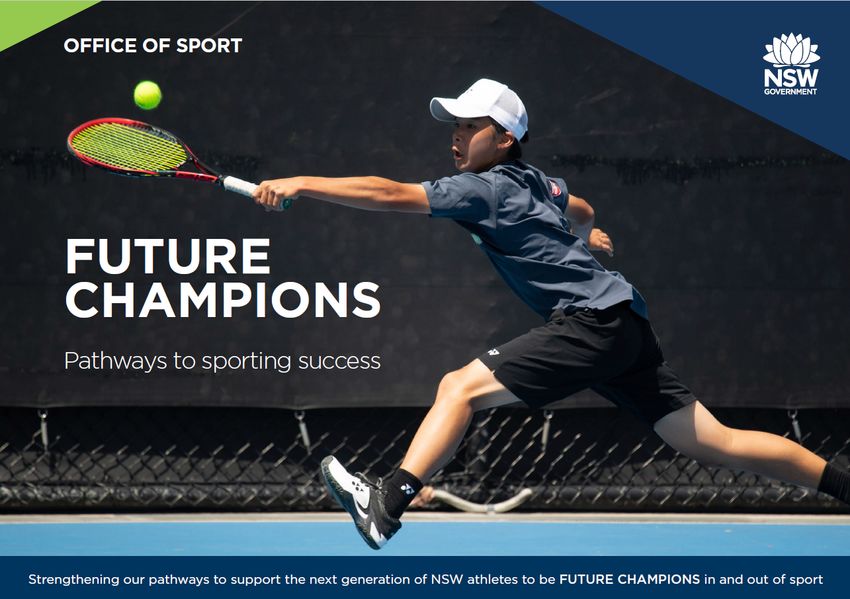 OFFICE OF SPORT

NSW GOVERNMENT

FUTURE CHAMPIONS

Pathways to sporting success

Strengthening our pathways to support the next generation of NSW athletes to be FUTURE CHAMPIONS in and out of sport